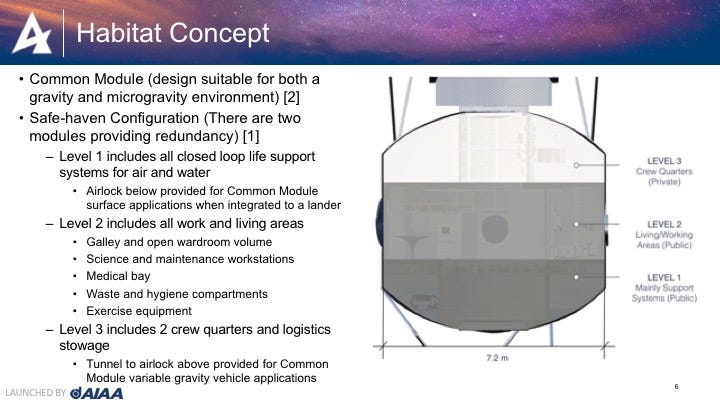 Habitat Concept

• Common Module (design suitable for both a gravity and microgravity environment) [2]

• Safe-haven Configuration (There are two modules providing redundancy) [1]

– Level 1 includes all closed loop life support systems for air and water

• Airlock below provided for Common Module surface applications when integrated to a lander

– Level 2 includes all work and living areas

• Galley and open wardroom volume

• Science and maintenance workstations

• Medical bay

• Waste and hygiene compartments

• Exercise equipment

– Level 3 includes 2 crew quarters and logistics stowage

• Tunnel to airlock above provided for Common Module variable gravity vehicle applications

LEVEL 3
Crew Quarters
(Private)

LEVEL 2
Living/Working
Areas (Public)

LEVEL 1
Mainly Support
Systems (Public)

7.2 m

LAUNCHED BY AIAA

6